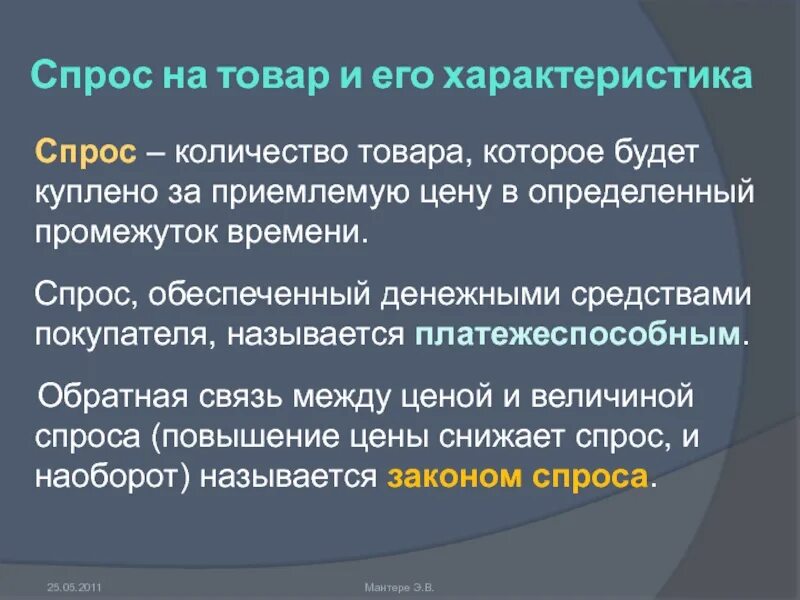 Спрос на товар и его характеристика

Спрос – количество товара, которое будет куплено за приемлемую цену в определенный промежуток времени.

Спрос, обеспеченный денежными средствами покупателя, называется платежеспособным.

Обратная связь между ценой и величиной спроса (повышение цены снижает спрос, и наоборот) называется законом спроса.

25.05.2011

Мантере Э.В.